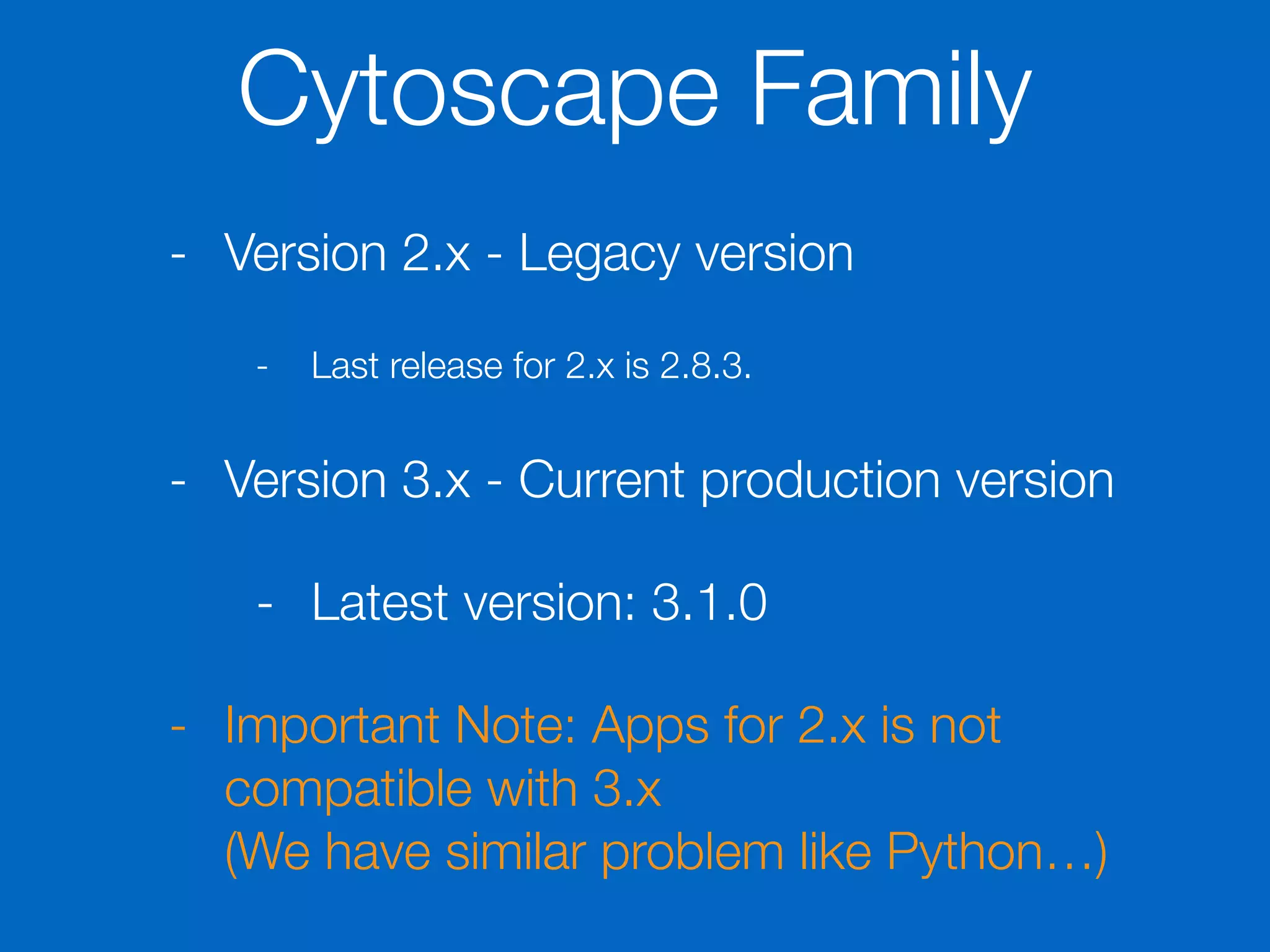 Cytoscape Family

- Version 2.x - Legacy version

- Last release for 2.x is 2.8.3.

- Version 3.x - Current production version

- Latest version: 3.1.0

- Important Note: Apps for 2.x is not compatible with 3.x
(We have similar problem like Python…)